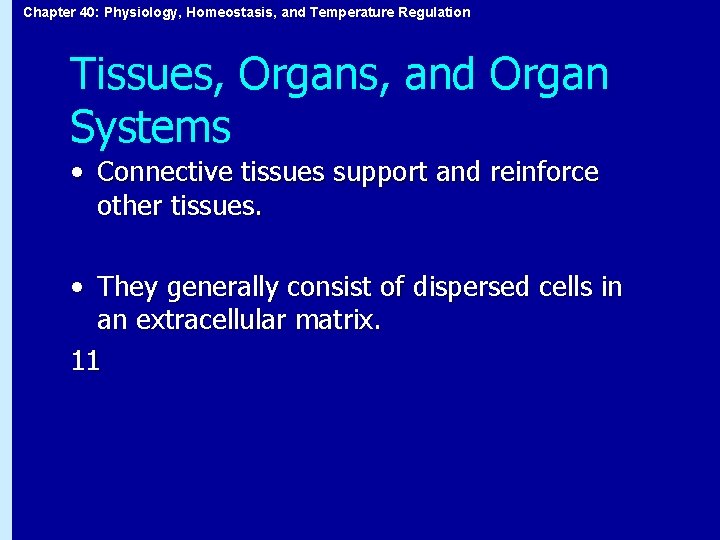 Chapter 40: Physiology, Homeostasis, and Temperature Regulation

Tissues, Organs, and Organ Systems

• Connective tissues support and reinforce other tissues.

• They generally consist of dispersed cells in an extracellular matrix.

11